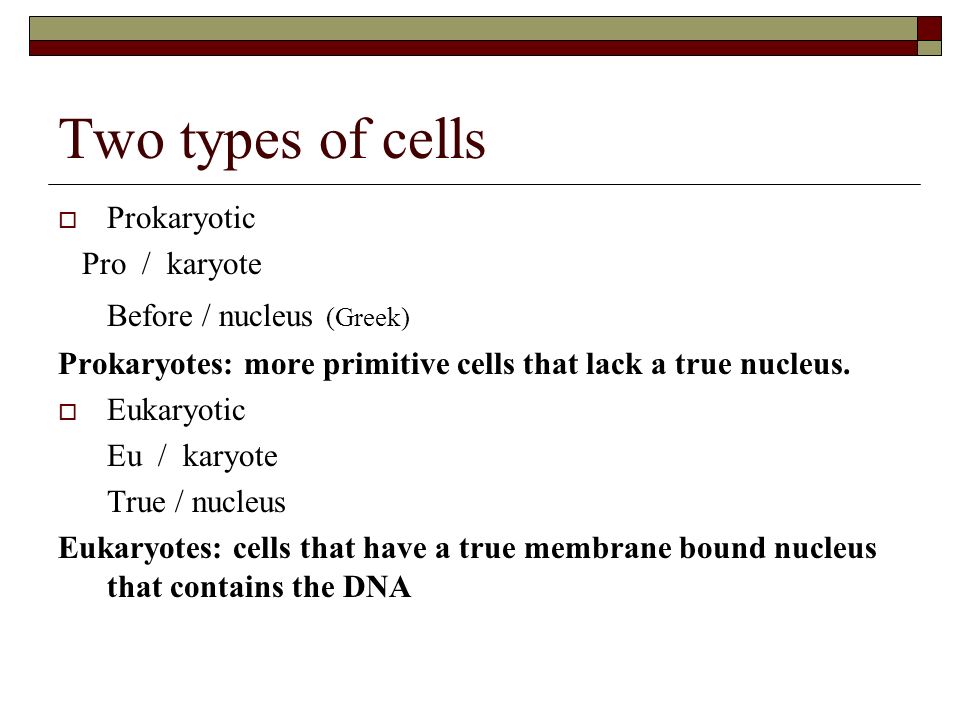 Two types of cells

Prokaryotic

Pro / karyote

Before / nucleus (Greek)

Prokaryotes: more primitive cells that lack a true nucleus.

Eukaryotic

Eu / karyote

True / nucleus

Eukaryotes: cells that have a true membrane bound nucleus that contains the DNA